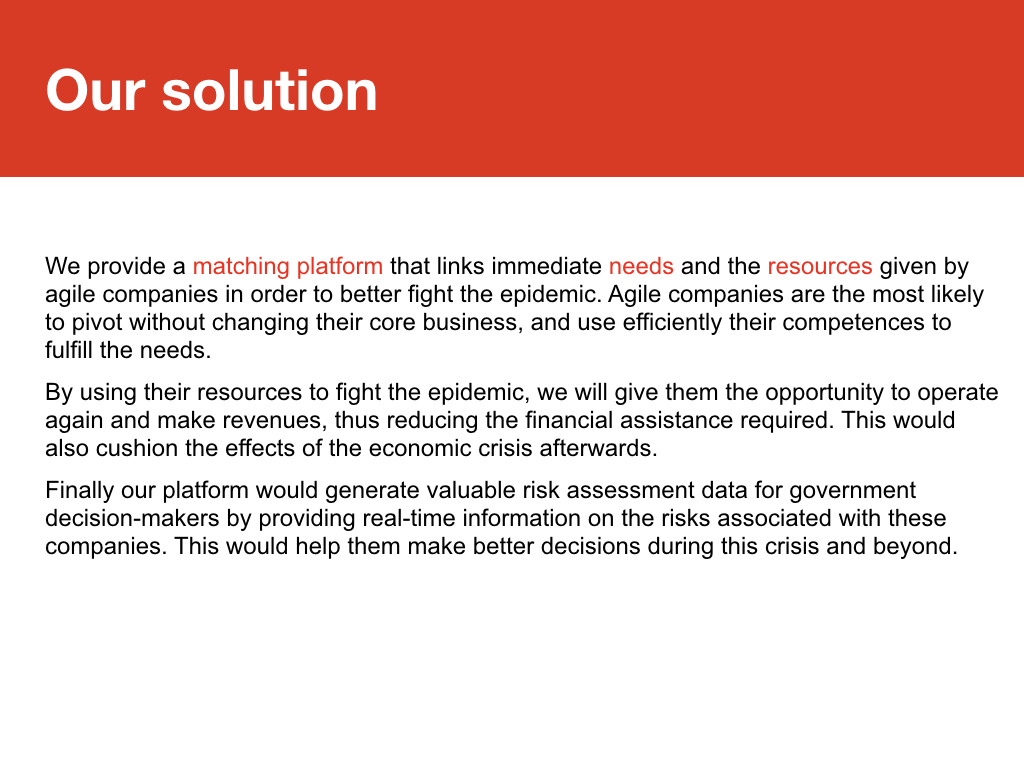 Our solution

We provide a matching platform that links immediate needs and the resources given by agile companies in order to better fight the epidemic. Agile companies are the most likely to pivot without changing their core business, and use efficiently their competences to fulfill the needs.

By using their resources to fight the epidemic, we will give them the opportunity to operate again and make revenues, thus reducing the financial assistance required. This would also cushion the effects of the economic crisis afterwards.

Finally our platform would generate valuable risk assessment data for government decision-makers by providing real-time information on the risks associated with these companies. This would help them make better decisions during this crisis and beyond.